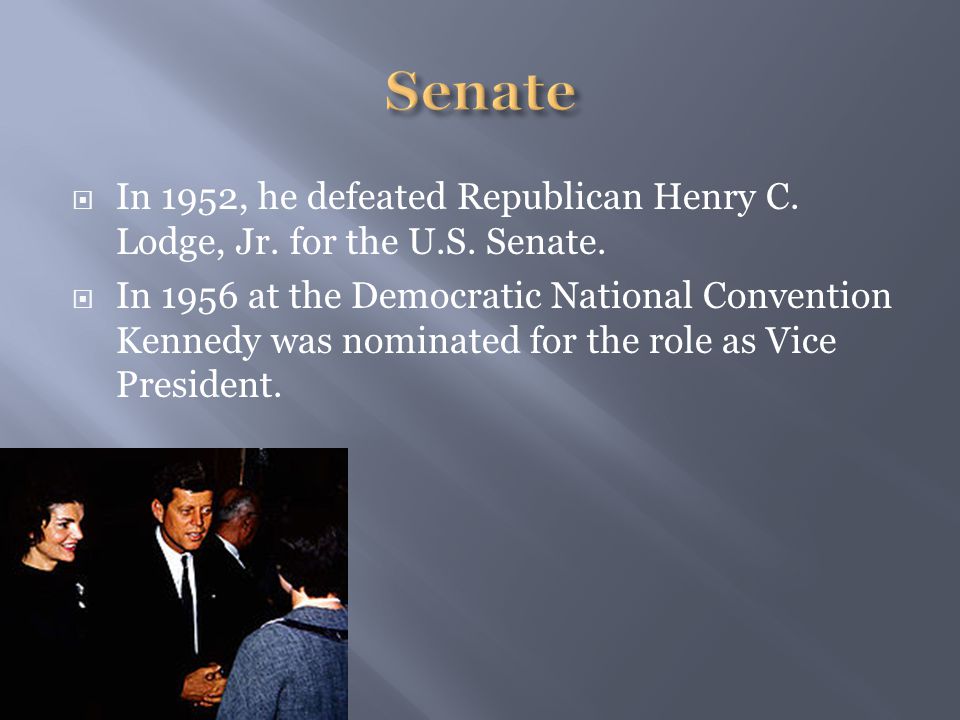 Senate

In 1952, he defeated Republican Henry C. Lodge, Jr. for the U.S. Senate.

In 1956 at the Democratic National Convention Kennedy was nominated for the role as Vice President.